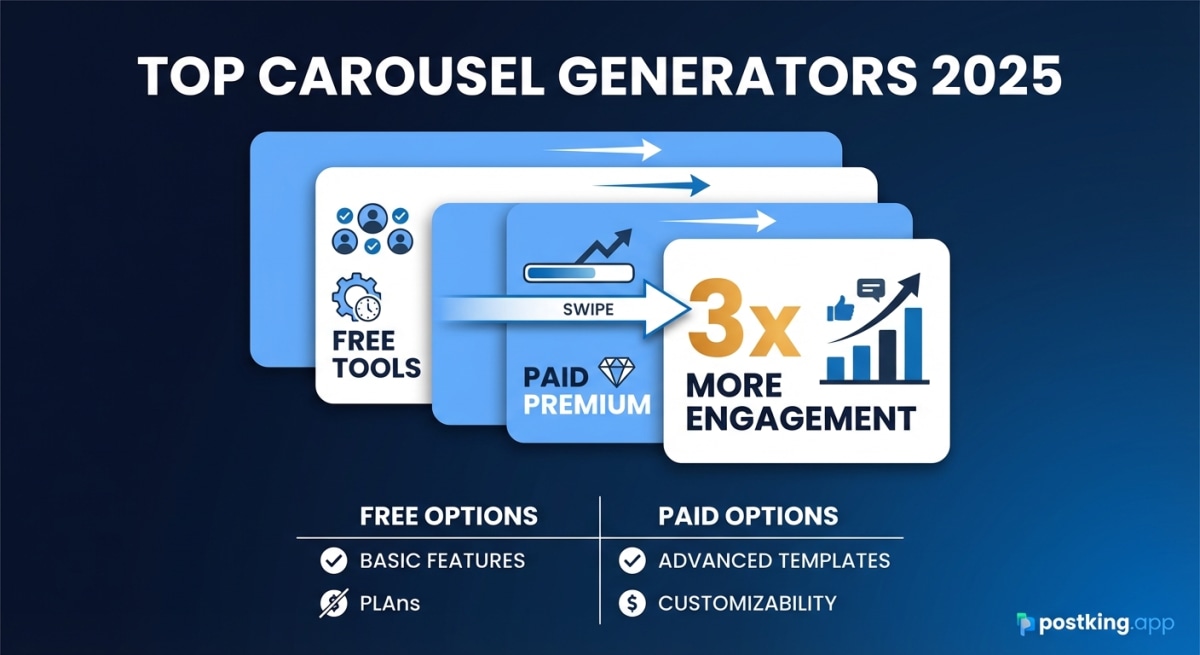 TOP CAROUSEL GENERATORS 2025

FREE TOOLS

SWIPE

PAID PREMIUM

3x MORE ENGAGEMENT

| FREE OPTIONS | PAID OPTIONS |
|---|---|
| BASIC FEATURES | ADVANCED TEMPLATES |
| PLAns | CUSTOMIZABILITY |

postking.app